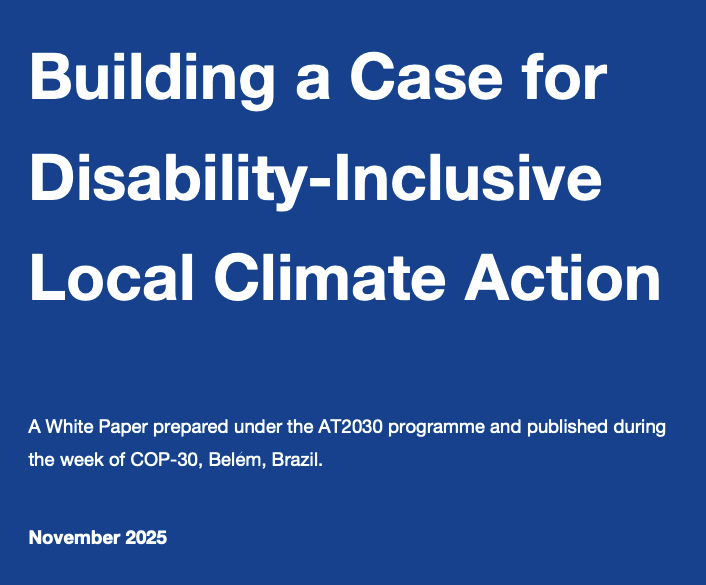 Building a Case for Disability-Inclusive Local Climate Action

A White Paper prepared under the AT2030 programme and published during the week of COP-30, Belém, Brazil.

November 2025